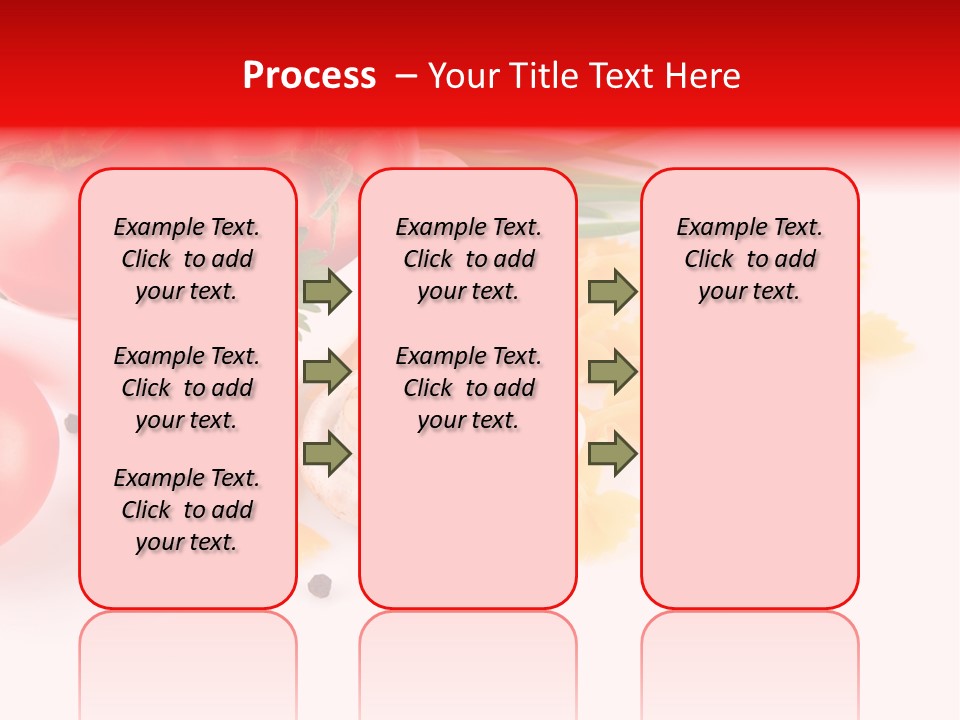 Process – Your Title Text Here

Example Text. Click to add your text.

Example Text. Click to add your text.

Example Text. Click to add your text.

Example Text. Click to add your text.

Example Text. Click to add your text.

Example Text. Click to add your text.